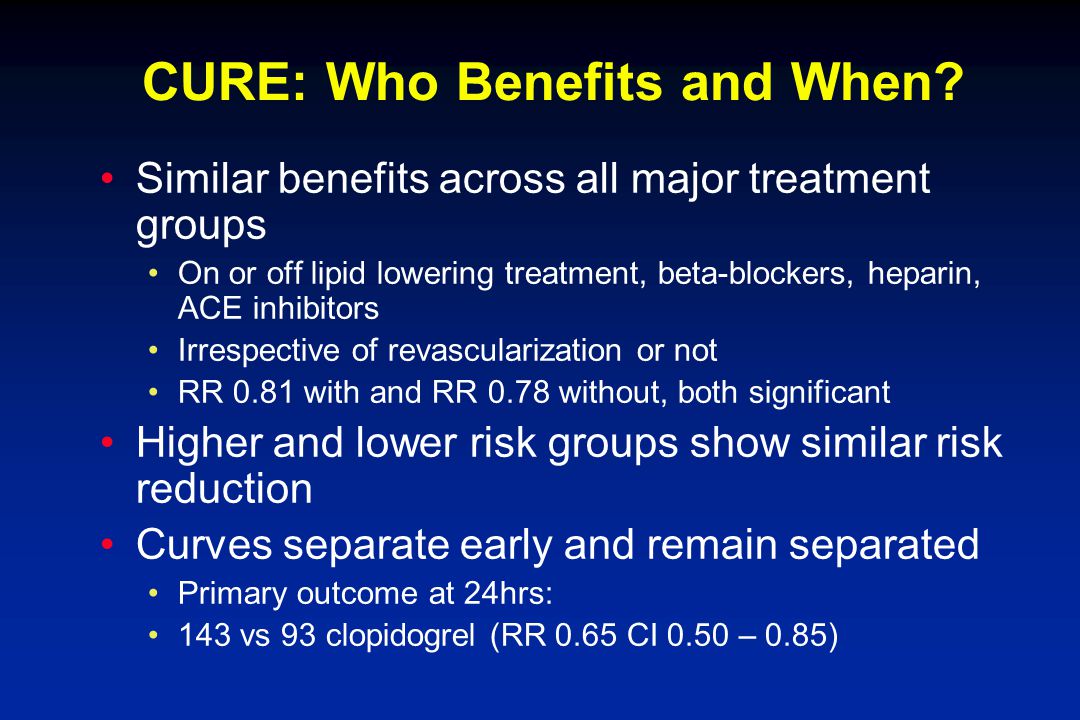 CURE: Who Benefits and When?

• Similar benefits across all major treatment groups
  • On or off lipid lowering treatment, beta-blockers, heparin, ACE inhibitors
  • Irrespective of revascularization or not
  • RR 0.81 with and RR 0.78 without, both significant
• Higher and lower risk groups show similar risk reduction
• Curves separate early and remain separated
  • Primary outcome at 24hrs:
  • 143 vs 93 clopidogrel (RR 0.65 CI 0.50 – 0.85)